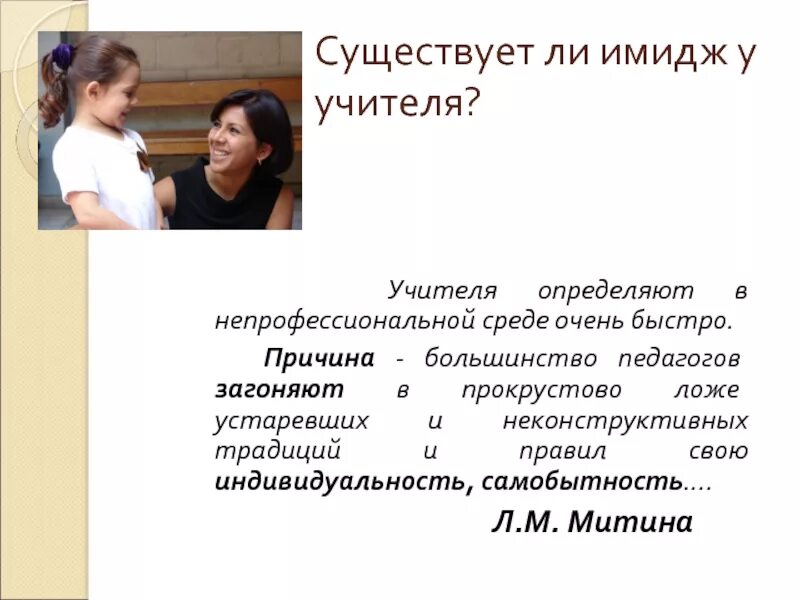 Существует ли имидж у учителя?

Учителя определяют в непрофессиональной среде очень быстро.

Причина - большинство педагогов загоняют в прокрустово ложе устаревших и неконструктивных традиций и правил свою индивидуальность, самобытность....

Л.М. Митина